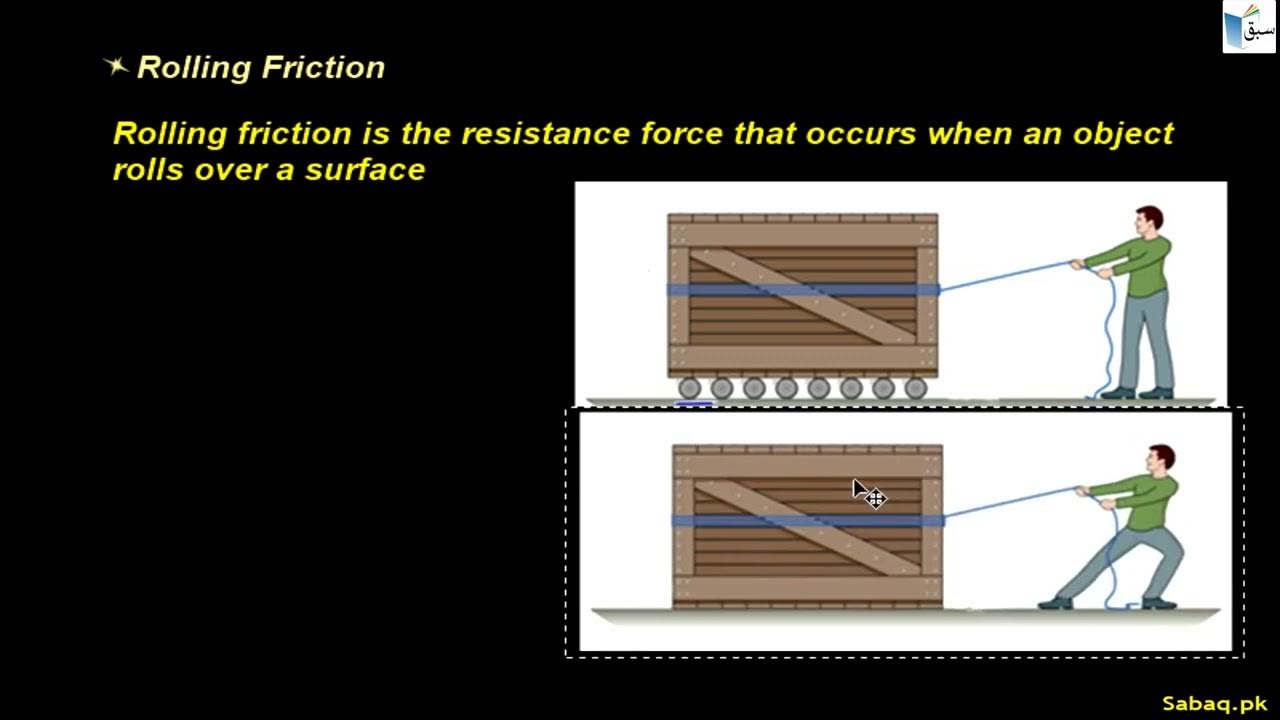 سبق

Rolling Friction

Rolling friction is the resistance force that occurs when an object rolls over a surface

Sabaq.pk